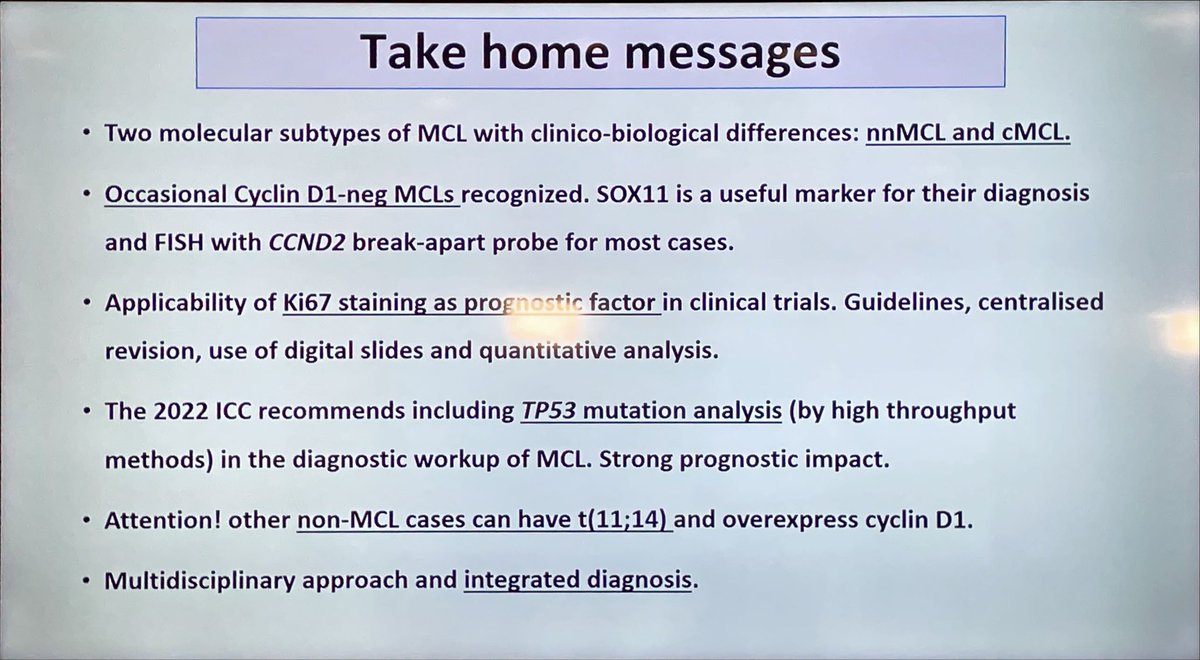 Take home messages

• Two molecular subtypes of MCL with clinico-biological differences: nnMCL and cMCL.

• Occasional Cyclin D1-neg MCLs recognized. SOX11 is a useful marker for their diagnosis and FISH with CCND2 break-apart probe for most cases.

• Applicability of Ki67 staining as prognostic factor in clinical trials. Guidelines, centralised revision, use of digital slides and quantitative analysis.

• The 2022 ICC recommends including TP53 mutation analysis (by high throughput methods) in the diagnostic workup of MCL. Strong prognostic impact.

• Attention! other non-MCL cases can have t(11;14) and overexpress cyclin D1.

• Multidisciplinary approach and integrated diagnosis.